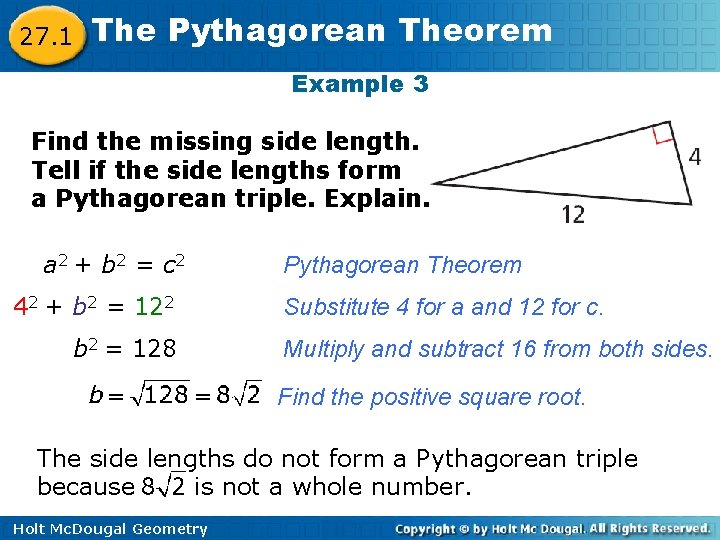 27.1 The Pythagorean Theorem

Example 3

Find the missing side length. Tell if the side lengths form a Pythagorean triple. Explain.

4

12

$a^2 + b^2 = c^2$ Pythagorean Theorem

$4^2 + b^2 = 12^2$ Substitute 4 for a and 12 for c.

$b^2 = 128$ Multiply and subtract 16 from both sides.

$b = \sqrt{128} = 8\sqrt{2}$ Find the positive square root.

The side lengths do not form a Pythagorean triple because $8\sqrt{2}$ is not a whole number.

Holt McDougal Geometry

Copyright © by Holt Mc Dougal. All Rights Reserved.